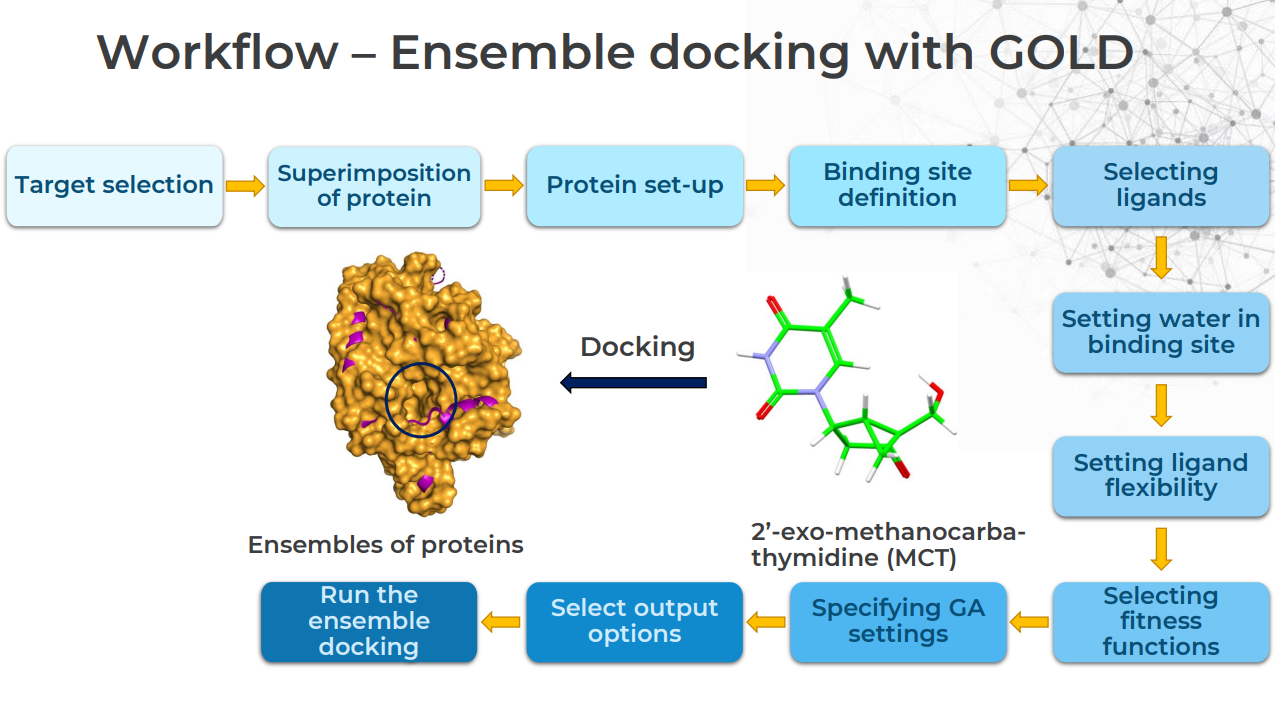 Workflow – Ensemble docking with GOLD

Target selection

Superimposition of protein

Protein set-up

Binding site definition

Selecting ligands

Setting water in binding site

Setting ligand flexibility

Selecting fitness functions

Specifying GA settings

Select output options

Run the ensemble docking

Docking

Ensembles of proteins

2'-exo-methanocarba-thymidine (MCT)